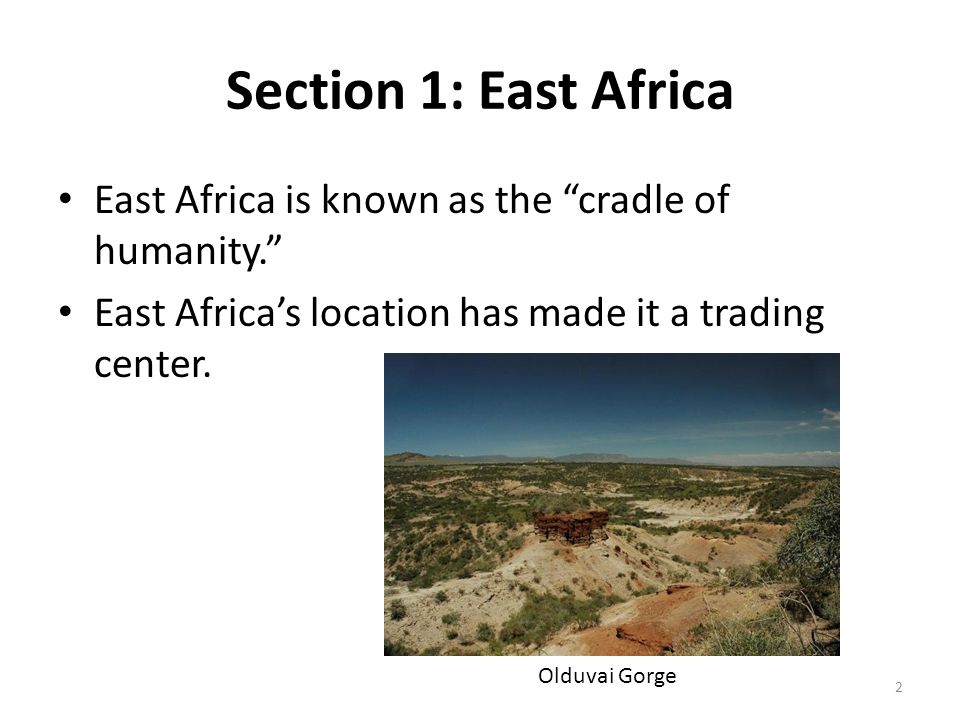 Section 1: East Africa

• East Africa is known as the “cradle of humanity.”
• East Africa’s location has made it a trading center.

Olduvai Gorge

2